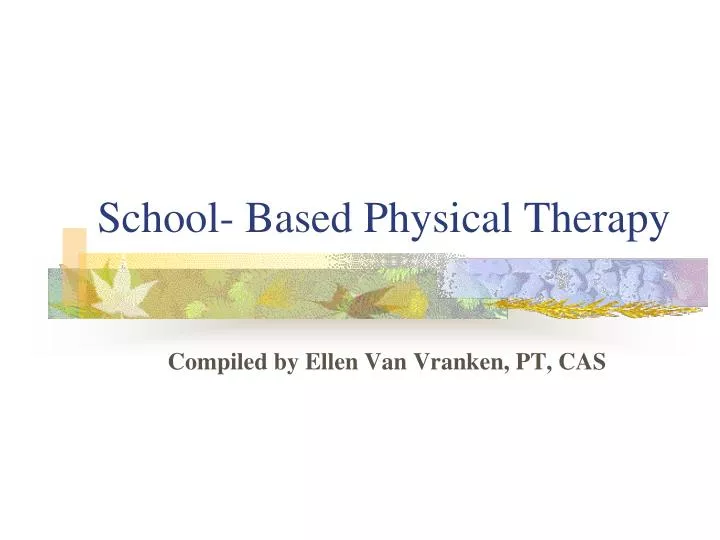 School- Based Physical Therapy

Compiled by Ellen Van Vranken, PT, CAS